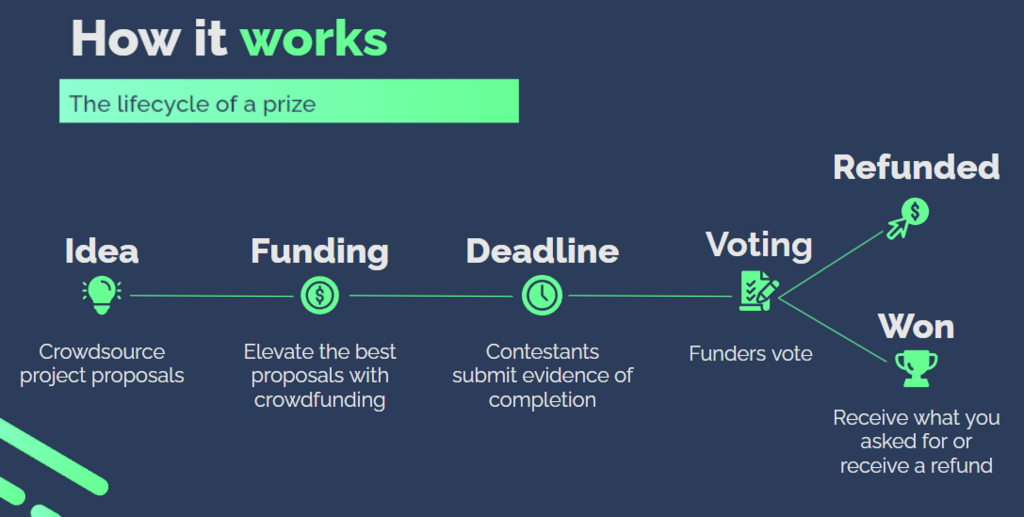 How it works

The lifecycle of a prize

Idea

Crowdsource project proposals

Funding

Elevate the best proposals with crowdfunding

Deadline

Contestants submit evidence of completion

Voting

Funders vote

Refunded

Won

Receive what you asked for or receive a refund